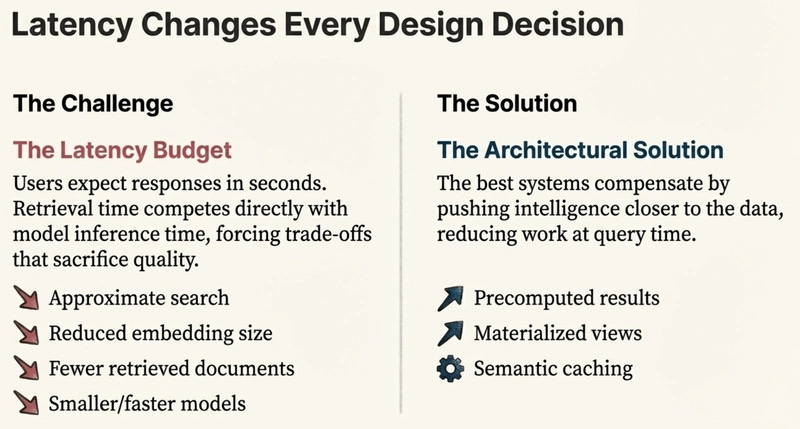 Latency Changes Every Design Decision

The Challenge

The Latency Budget

Users expect responses in seconds. Retrieval time competes directly with model inference time, forcing trade-offs that sacrifice quality.

Approximate search

Reduced embedding size

Fewer retrieved documents

Smaller/faster models

The Solution

The Architectural Solution

The best systems compensate by pushing intelligence closer to the data, reducing work at query time.

Precomputed results

Materialized views

Semantic caching